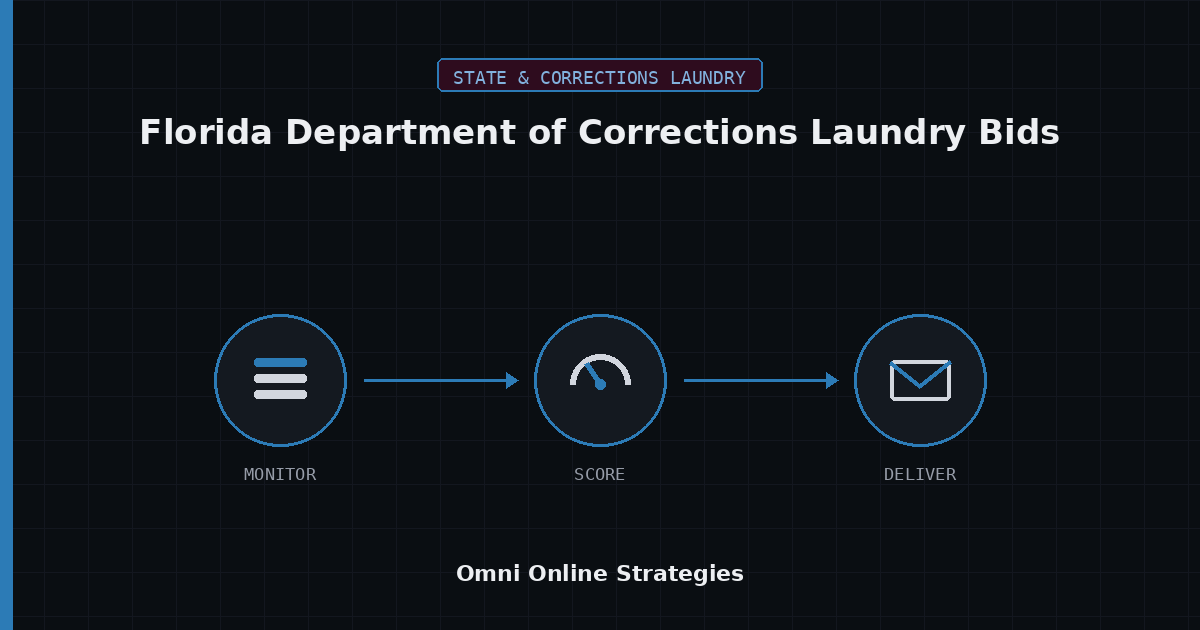 STATE & CORRECTIONS LAUNDRY

Florida Department of Corrections Laundry Bids

MONITOR

SCORE

DELIVER

Omni Online Strategies